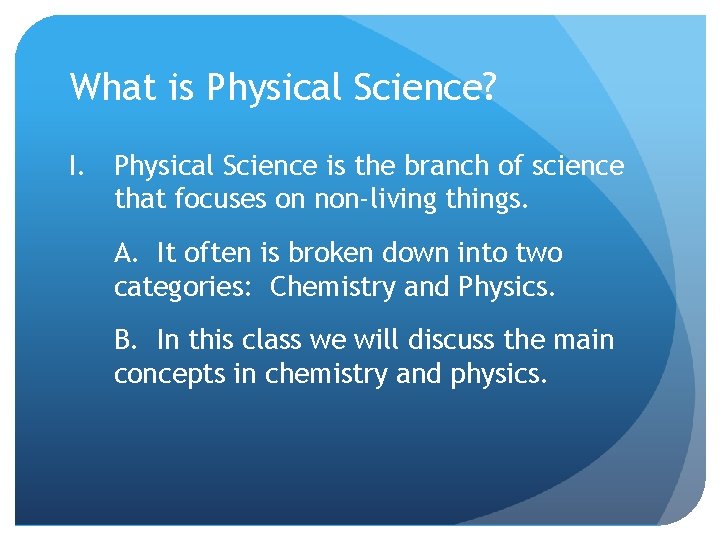 What is Physical Science?

I. Physical Science is the branch of science that focuses on non-living things.

A. It often is broken down into two categories: Chemistry and Physics.

B. In this class we will discuss the main concepts in chemistry and physics.